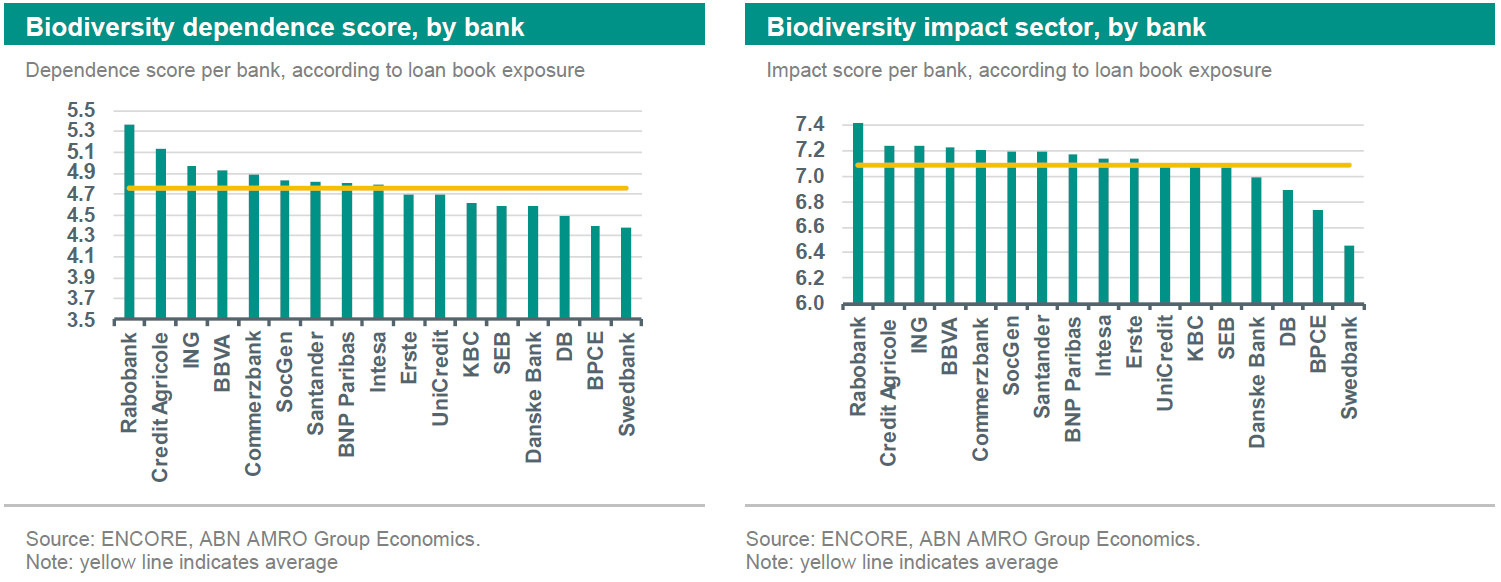 Biodiversity dependence score, by bank

Dependence score per bank, according to loan book exposure

5.5
5.3
5.1
4.9
4.7
4.5
4.3
4.1
3.9
3.7
3.5

Rabobank
Credit Agricole
ING
BBVA
Commerzbank
SocGen
Santander
BNP Paribas
Intesa
Erste
UniCredit
KBC
SEB
Danske Bank
DB
BPCE
Swedbank

Source: ENCORE, ABN AMRO Group Economics.
Note: yellow line indicates average

Biodiversity impact sector, by bank

Impact score per bank, according to loan book exposure

7.4
7.2
7.0
6.8
6.6
6.4
6.2
6.0

Rabobank
Credit Agricole
ING
BBVA
Commerzbank
SocGen
Santander
BNP Paribas
Intesa
Erste
UniCredit
KBC
SEB
Danske Bank
DB
BPCE
Swedbank

Source: ENCORE, ABN AMRO Group Economics.
Note: yellow line indicates average